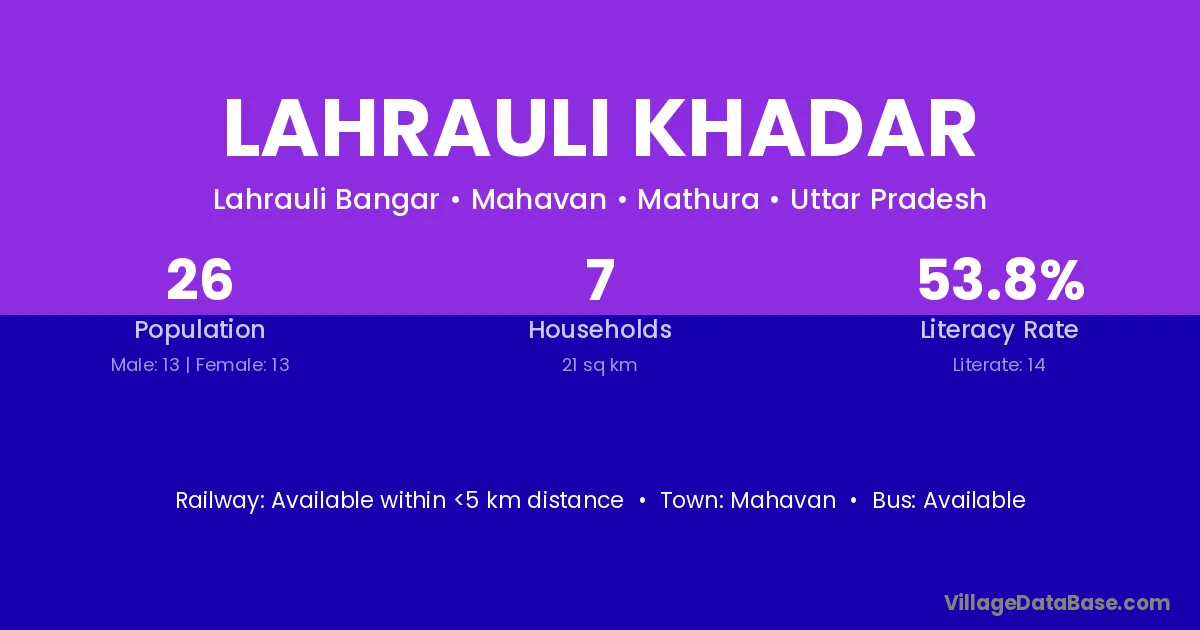 LAHRAULI KHADAR

Lahrauli Bangar • Mahavan • Mathura • Uttar Pradesh

26
Population
Male: 13 | Female: 13

7
Households
21 sq km

53.8%
Literacy Rate
Literate: 14

Railway: Available within <5 km distance • Town: Mahavan • Bus: Available

VillageDataBase.com